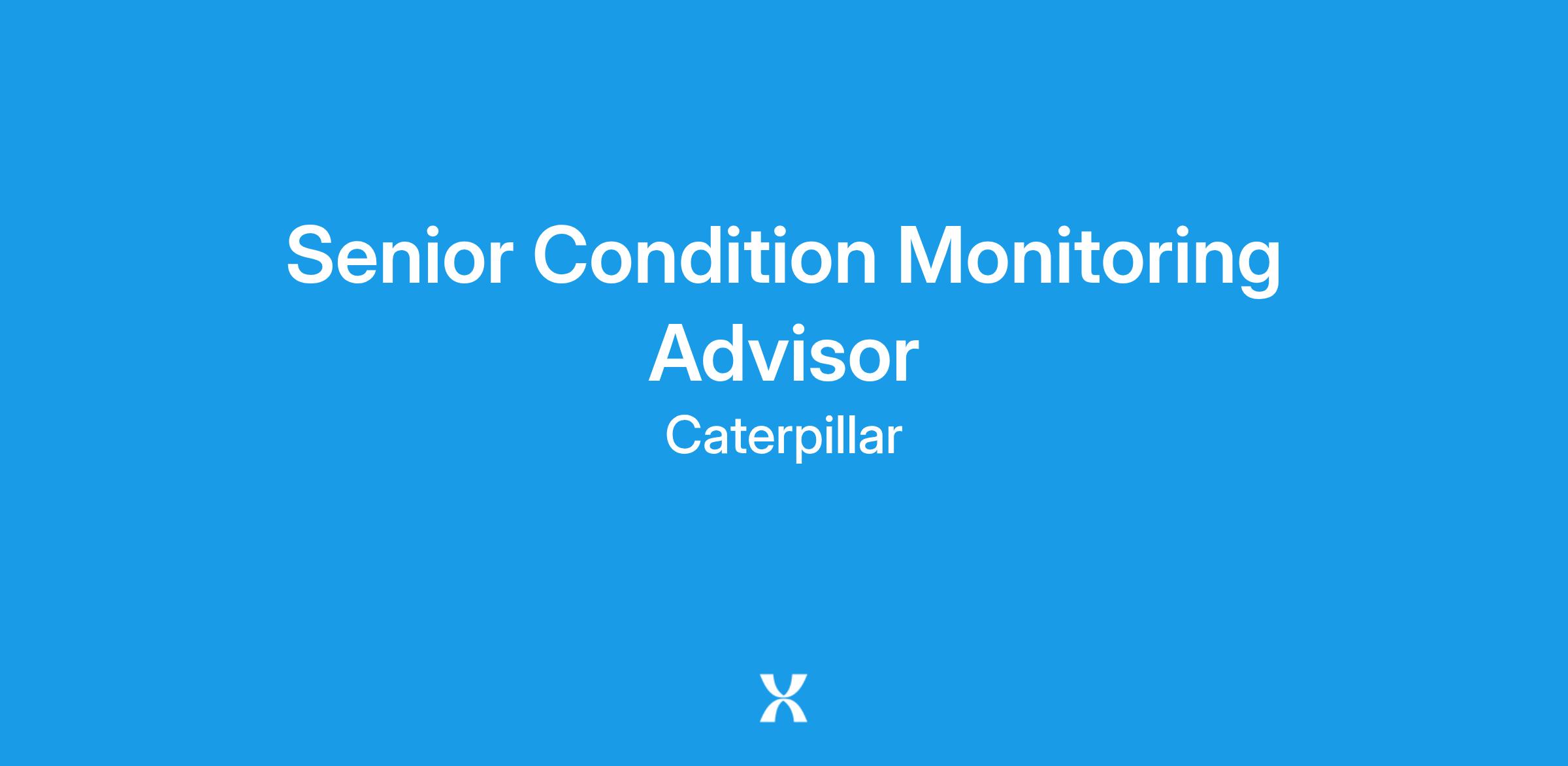 Senior Condition Monitoring Advisor

Caterpillar